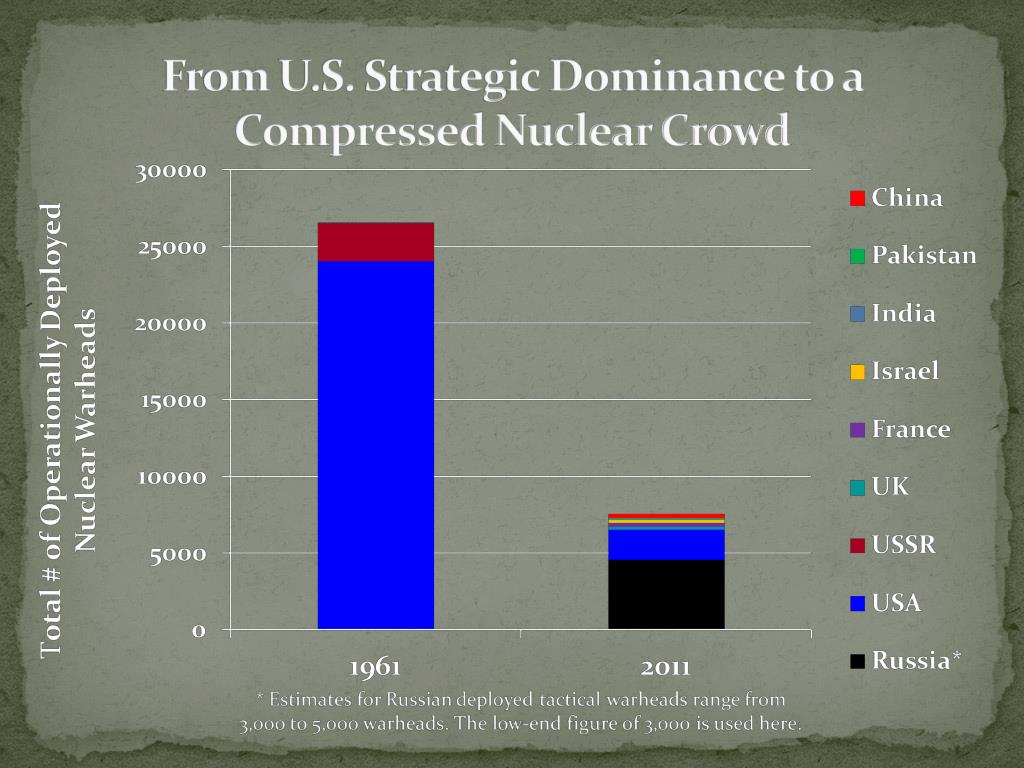 From U.S. Strategic Dominance to a Compressed Nuclear Crowd

Total # of Operationally Deployed Nuclear Warheads

30000
25000
20000
15000
10000
5000
0

1961
2011

China
Pakistan
India
Israel
France
UK
USSR
USA
Russia*

* Estimates for Russian deployed tactical warheads range from 3,000 to 5,000 warheads. The low-end figure of 3,000 is used here.